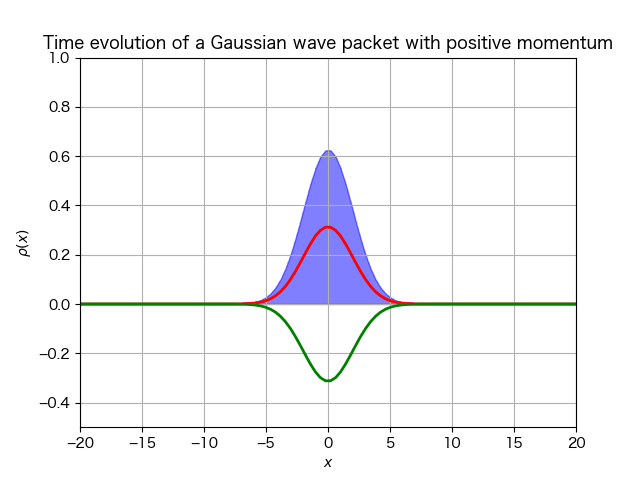 Time evolution of a Gaussian wave packet with positive momentum

1.0
0.8
0.6
0.4
0.2
0.0
−0.2
−0.4

$\rho(x)$

−20 −15 −10 −5 0 5 10 15 20

$x$